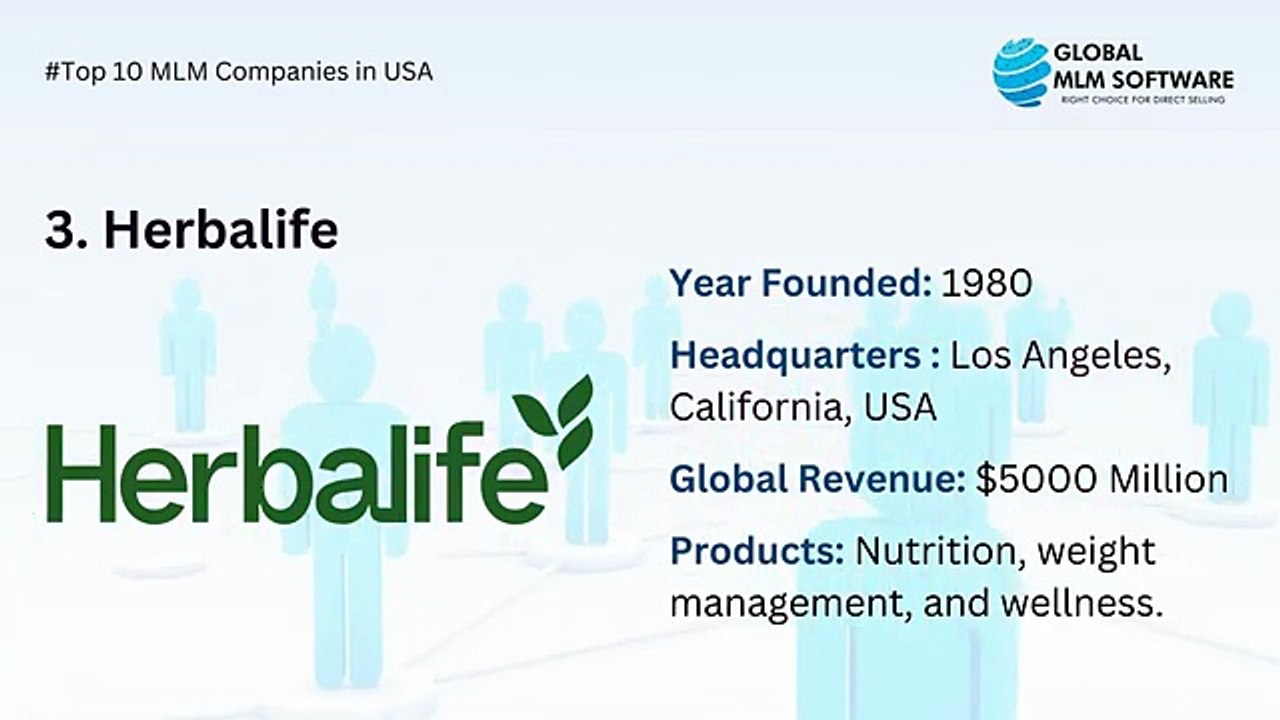 #Top 10 MLM Companies in USA

GLOBAL MLM SOFTWARE
RIGHT CHOICE FOR DIRECT SELLING

3. Herbalife

Herbalife

Year Founded: 1980

Headquarters : Los Angeles, California, USA

Global Revenue: $5000 Million

Products: Nutrition, weight management, and wellness.